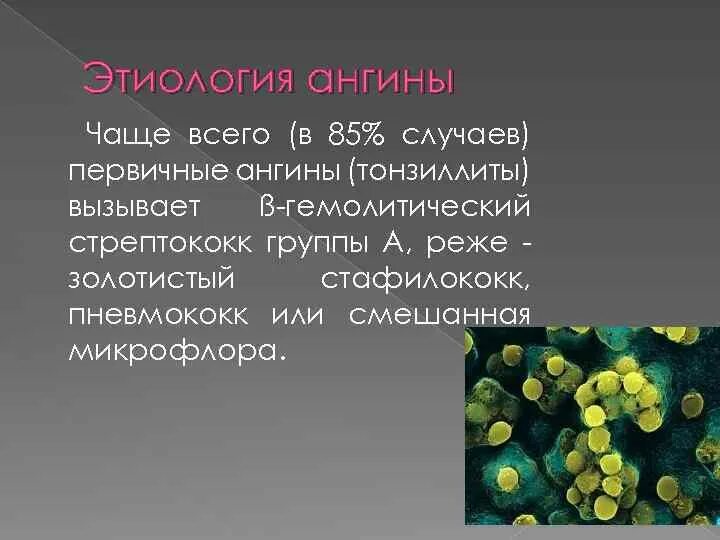 Этиология ангины

Чаще всего (в 85% случаев) первичные ангины (тонзиллиты) вызывает ß-гемолитический стрептококк группы А, реже - золотистый стафилококк, пневмококк или смешанная микрофлора.